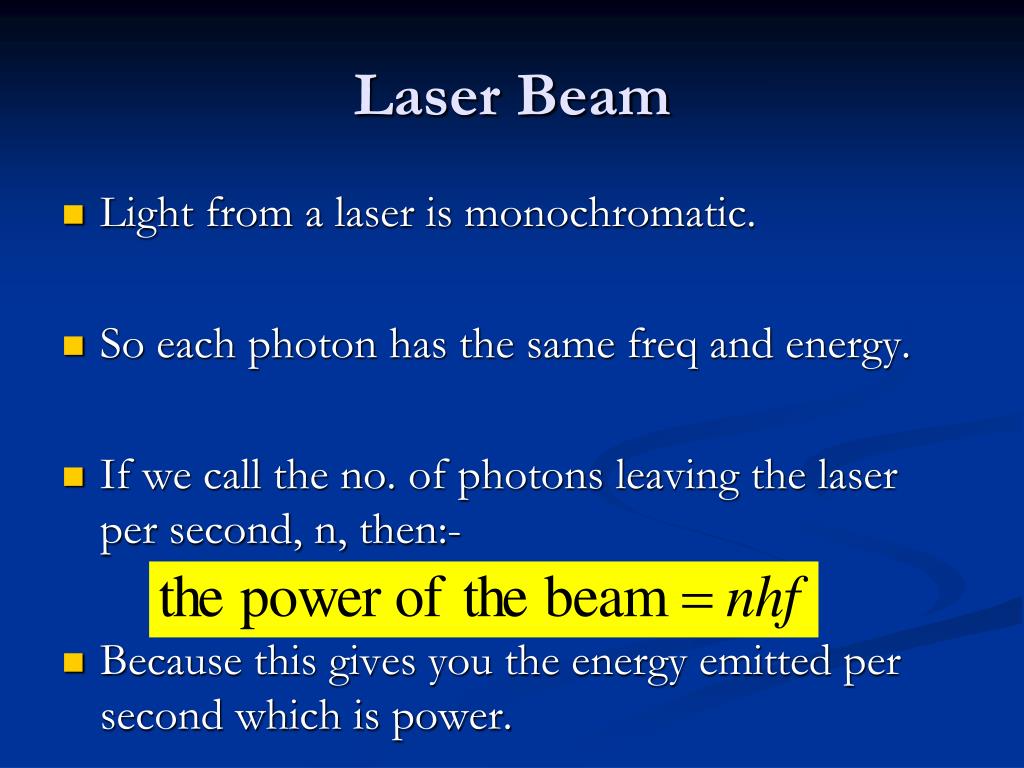 Laser Beam

Light from a laser is monochromatic.

So each photon has the same freq and energy.

If we call the no. of photons leaving the laser per second, n, then:-

$\text{the power of the beam} = nhf$

Because this gives you the energy emitted per second which is power.